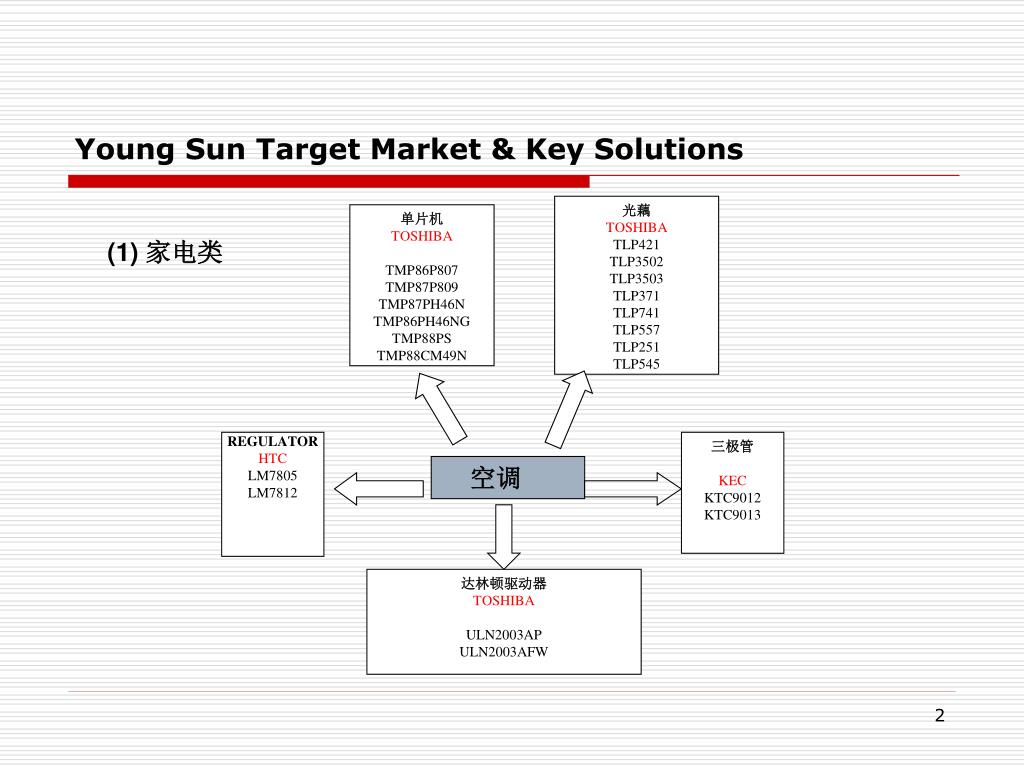 Young Sun Target Market & Key Solutions

(1) 家电类

单片机
TOSHIBA

TMP86P807
TMP87P809
TMP87PH46N
TMP86PH46NG
TMP88PS
TMP88CM49N

光藕
TOSHIBA
TLP421
TLP3502
TLP3503
TLP371
TLP741
TLP557
TLP251
TLP545

REGULATOR
HTC
LM7805
LM7812

空调

三极管

KEC
KTC9012
KTC9013

达林顿驱动器
TOSHIBA

ULN2003AP
ULN2003AFW

2